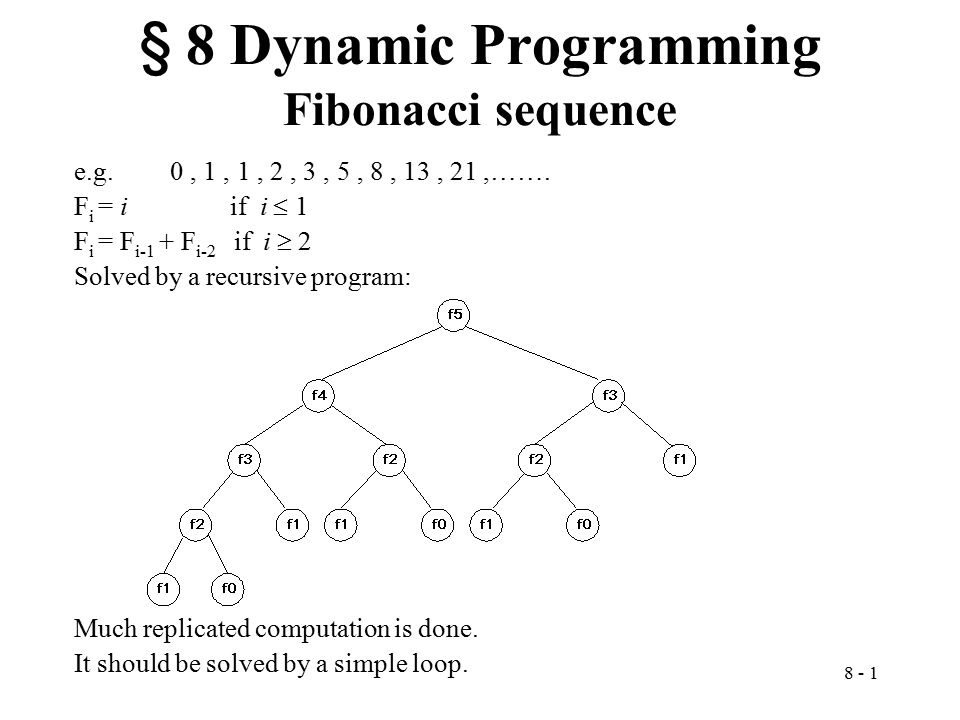 § 8 Dynamic Programming
Fibonacci sequence

e.g. 0 , 1 , 1 , 2 , 3 , 5 , 8 , 13 , 21 ,…….
$F_i = i$ if $i \leq 1$
$F_i = F_{i-1} + F_{i-2}$ if $i \geq 2$
Solved by a recursive program:

f5
f4 f3
f3 f2 f2 f1
f2 f1 f1 f0 f1 f0
f1 f0

Much replicated computation is done.
It should be solved by a simple loop.

8 - 1